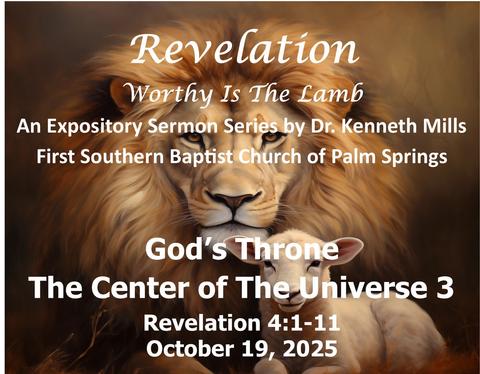 Revelation
Worthy Is The Lamb
An Expository Sermon Series by Dr. Kenneth Mills
First Southern Baptist Church of Palm Springs

God's Throne
The Center of The Universe 3
Revelation 4:1-11
October 19, 2025